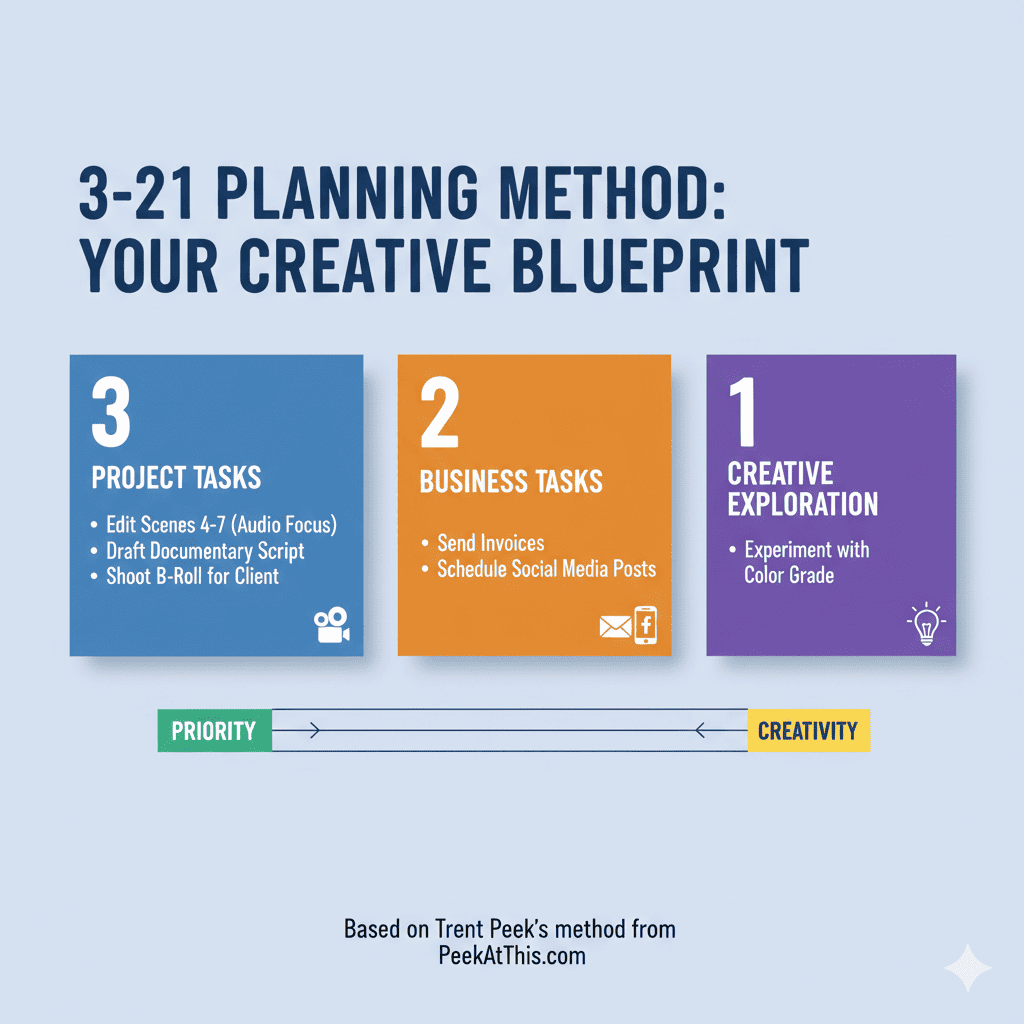 3-21 PLANNING METHOD: YOUR CREATIVE BLUEPRINT

3
PROJECT TASKS
• Edit Scenes 4-7 (Audio Focus)
• Draft Documentary Script
• Shoot B-Roll for Client

2
BUSINESS TASKS
• Send Invoices
• Schedule Social Media Posts

f

1
CREATIVE EXPLORATION
• Experiment with Color Grade

PRIORITY
CREATIVITY

Based on Trent Peek's method from PeekAtThis.com